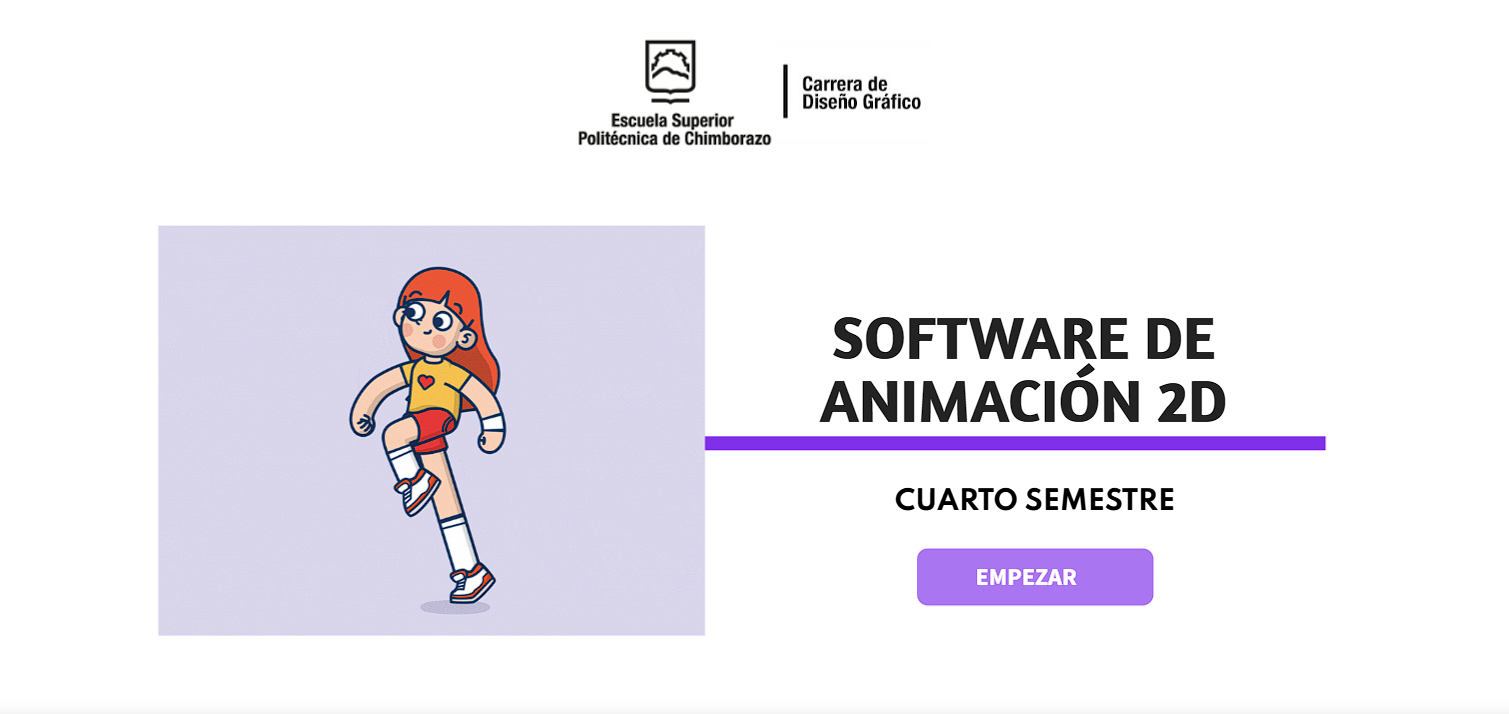 Escuela Superior Politécnica de Chimborazo

Carrera de Diseño Gráfico

SOFTWARE DE ANIMACIÓN 2D

CUARTO SEMESTRE

EMPEZAR